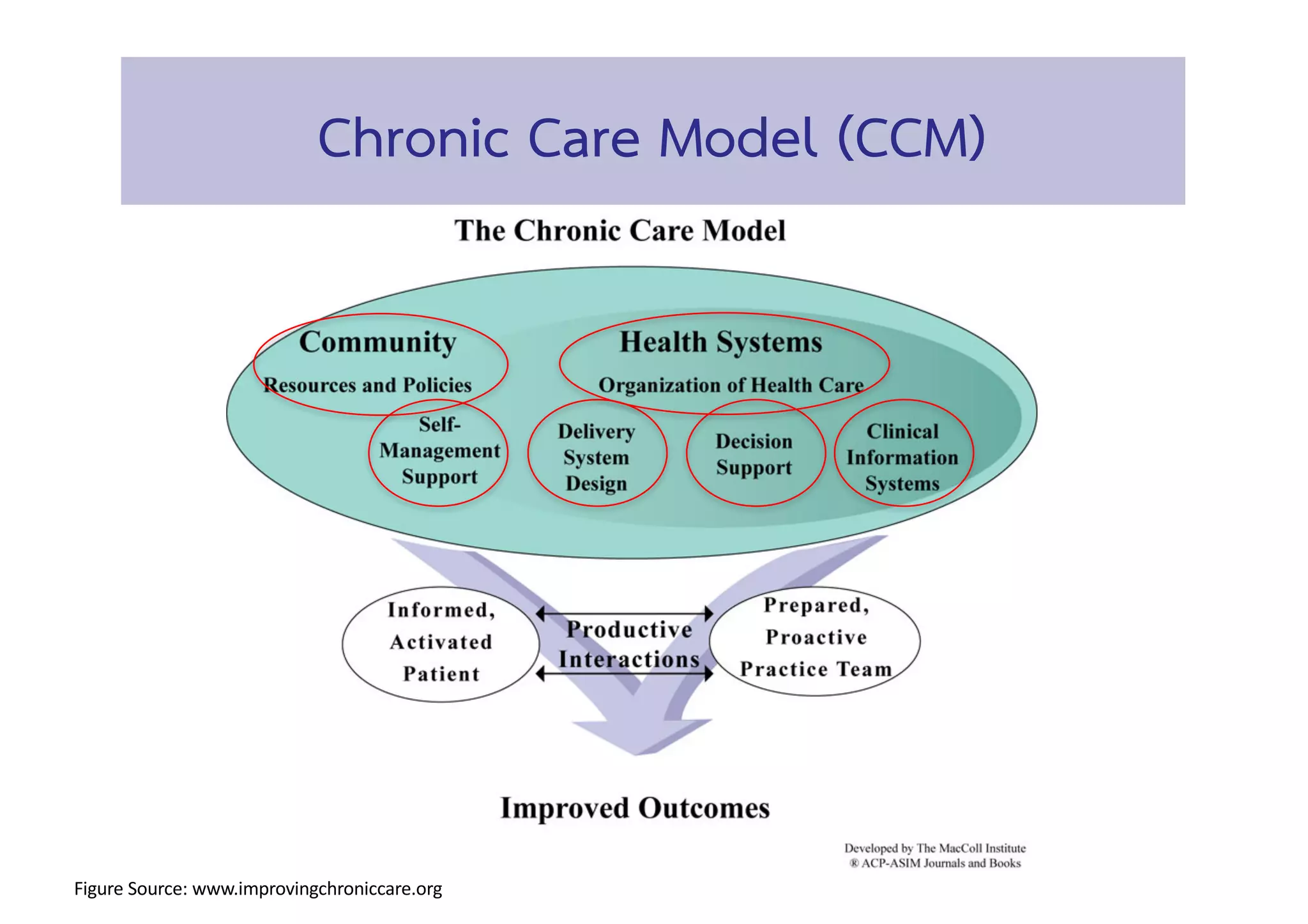 Chronic Care Model (CCM)

The Chronic Care Model

Community

Resources and Policies

Health Systems

Organization of Health Care

Self-Management Support

Delivery System Design

Decision Support

Clinical Information Systems

Informed, Activated Patient

Productive Interactions

Prepared, Proactive Practice Team

Improved Outcomes

Developed by The MacColl Institute
® ACP-ASIM Journals and Books

Figure Source: www.improvingchroniccare.org